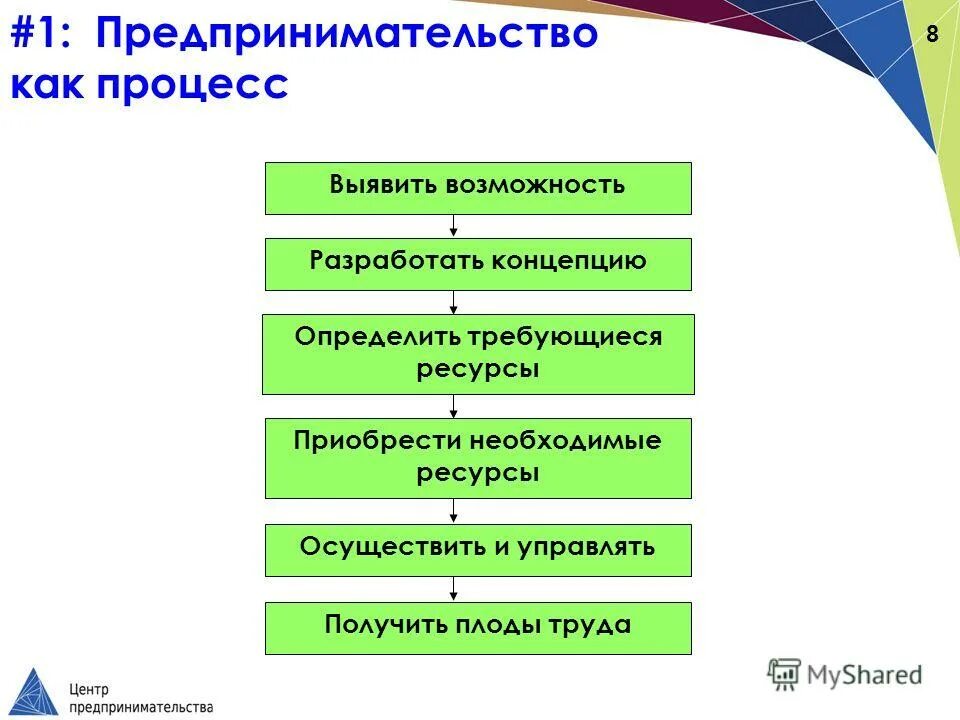 #1: Предпринимательство как процесс

8

Выявить возможность

Разработать концепцию

Определить требующиеся ресурсы

Приобрести необходимые ресурсы

Осуществить и управлять

Получить плоды труда

Центр предпринимательства

MyShared